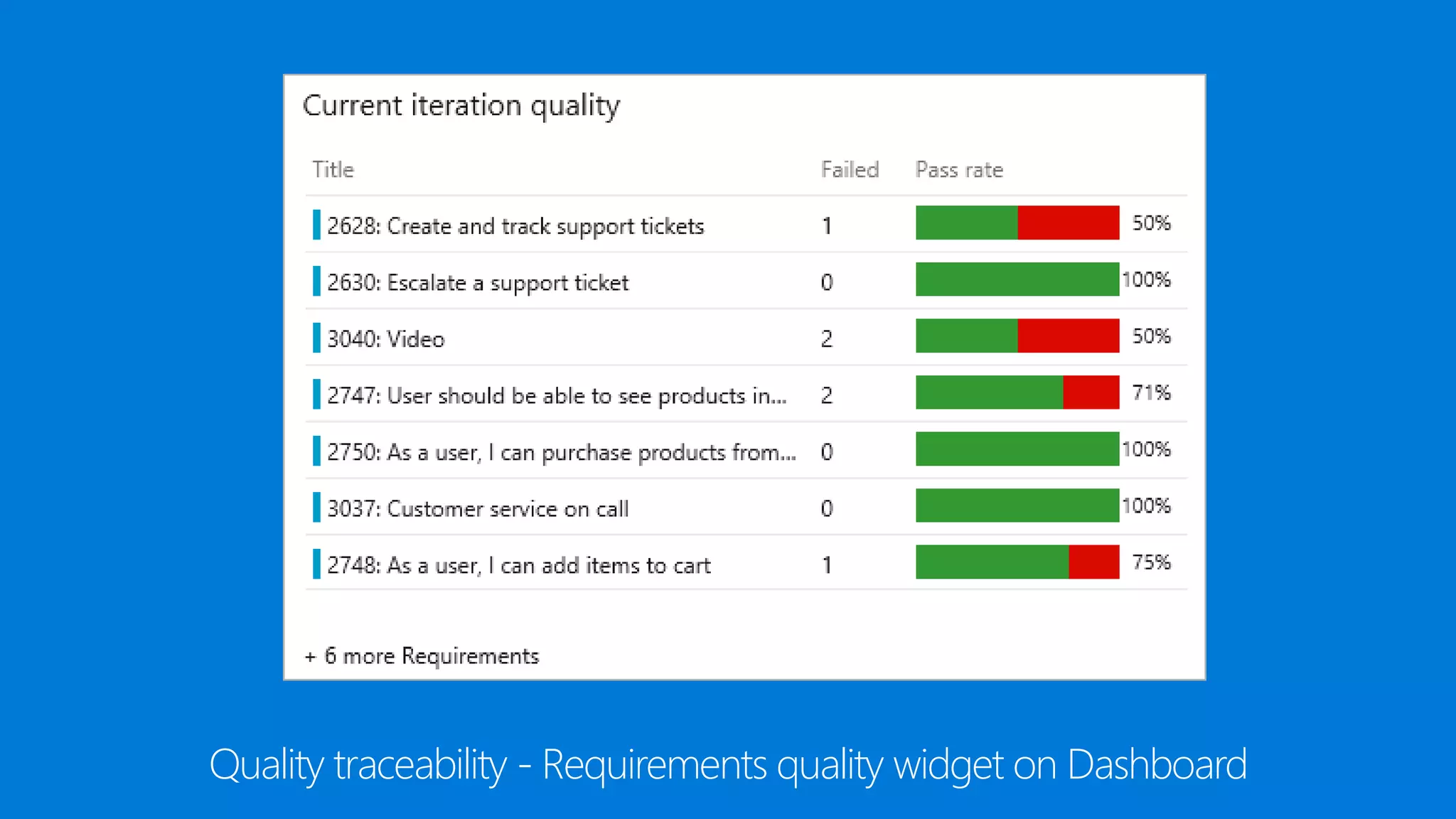 Current iteration quality

| Title | Failed | Pass rate |
|---|---|---|
| 2628: Create and track support tickets | 1 | 50% |
| 2630: Escalate a support ticket | 0 | 100% |
| 3040: Video | 2 | 50% |
| 2747: User should be able to see products in... | 2 | 71% |
| 2750: As a user, I can purchase products from... | 0 | 100% |
| 3037: Customer service on call | 0 | 100% |
| 2748: As a user, I can add items to cart | 1 | 75% |

+ 6 more Requirements

Quality traceability - Requirements quality widget on Dashboard